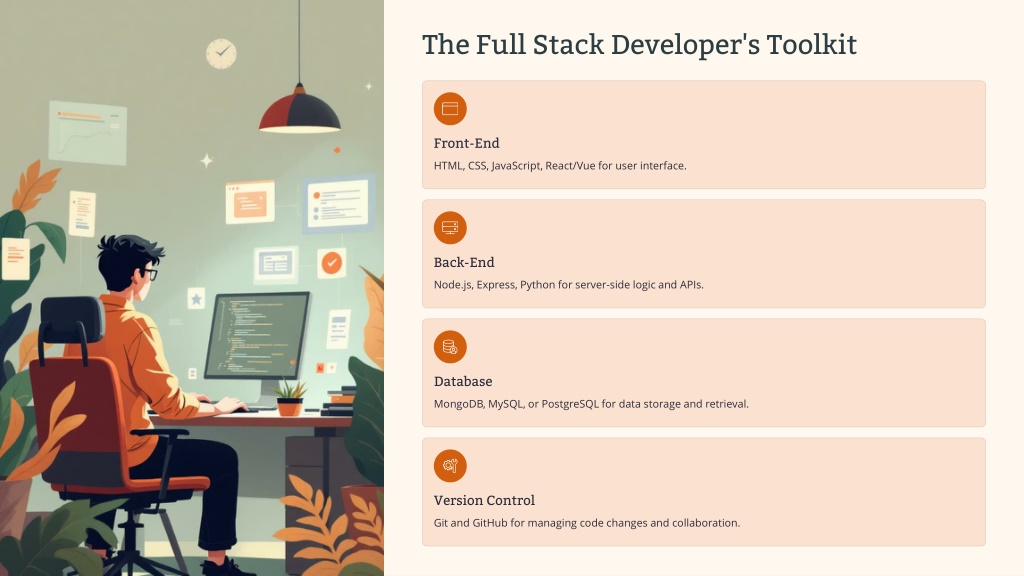 The Full Stack Developer's Toolkit

Front-End

HTML, CSS, JavaScript, React/Vue for user interface.

Back-End

Node.js, Express, Python for server-side logic and APIs.

Database

MongoDB, MySQL, or PostgreSQL for data storage and retrieval.

Version Control

Git and GitHub for managing code changes and collaboration.